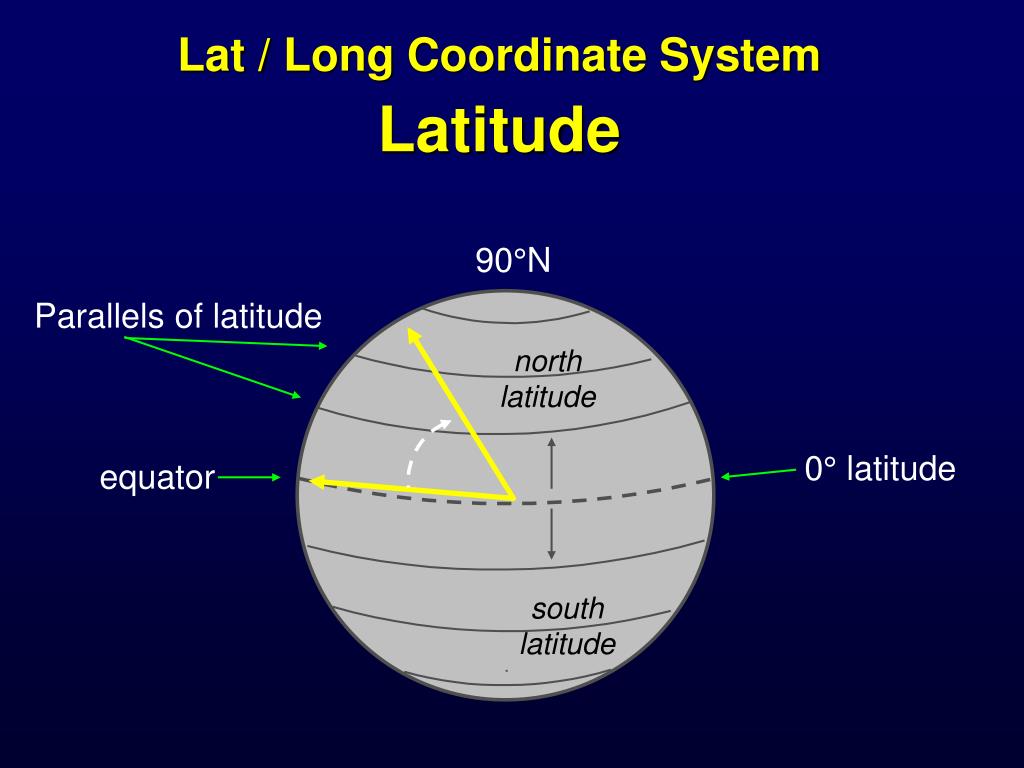 Lat / Long Coordinate System

Latitude

90°N

Parallels of latitude

north latitude

equator

0° latitude

south latitude